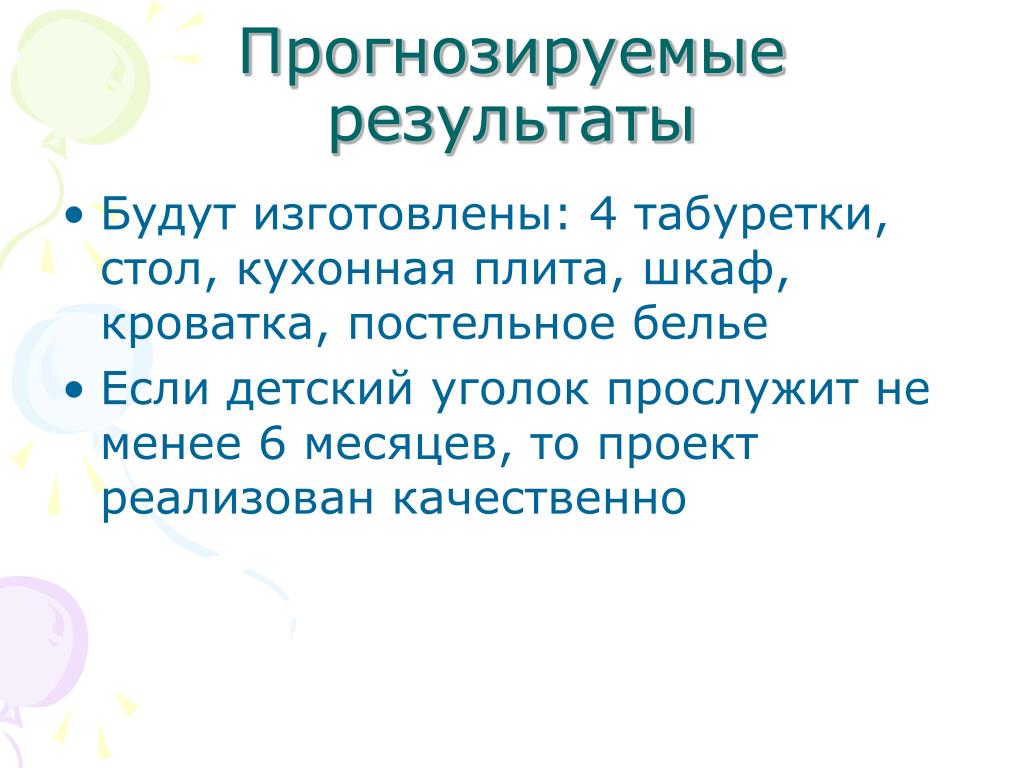 Прогнозируемые результаты

• Будут изготовлены: 4 табуретки, стол, кухонная плита, шкаф, кроватка, постельное белье
• Если детский уголок прослужит не менее 6 месяцев, то проект реализован качественно